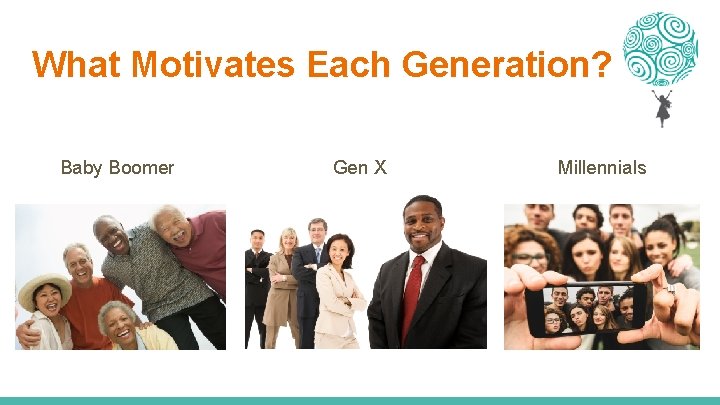 What Motivates Each Generation?

Baby Boomer

Gen X

Millennials